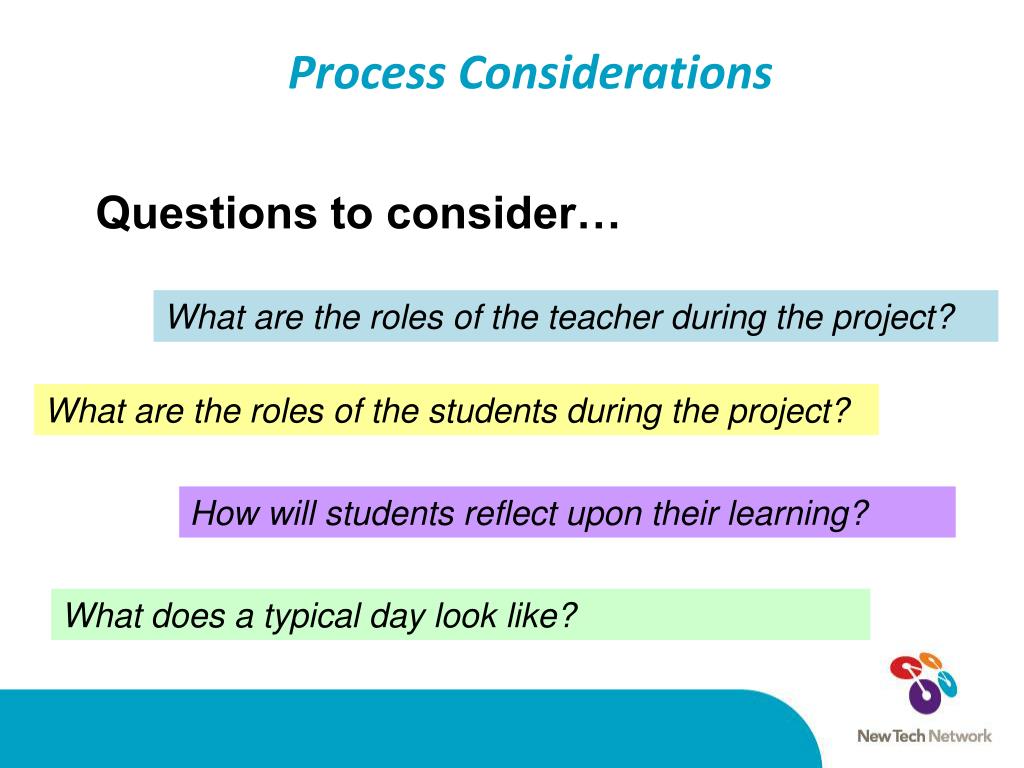 Process Considerations

Questions to consider…

What are the roles of the teacher during the project?

What are the roles of the students during the project?

How will students reflect upon their learning?

What does a typical day look like?

New Tech Network